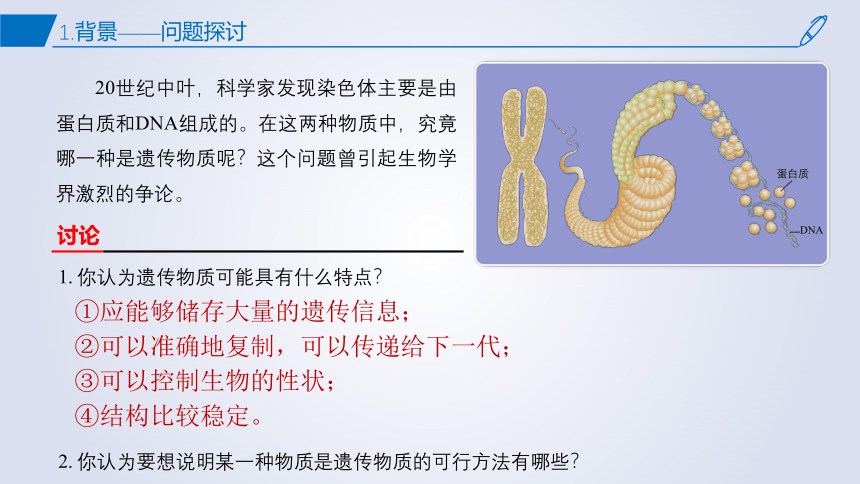 1.背景——问题探讨

20世纪中叶，科学家发现染色体主要是由蛋白质和DNA组成的。在这两种物质中，究竟哪一种是遗传物质呢？这个问题曾引起生物学界激烈的争论。

蛋白质
DNA

讨论

1. 你认为遗传物质可能具有什么特点？
①应能够储存大量的遗传信息；
②可以准确地复制，可以传递给下一代；
③可以控制生物的性状；
④结构比较稳定。

2. 你认为要想说明某一种物质是遗传物质的可行方法有哪些？